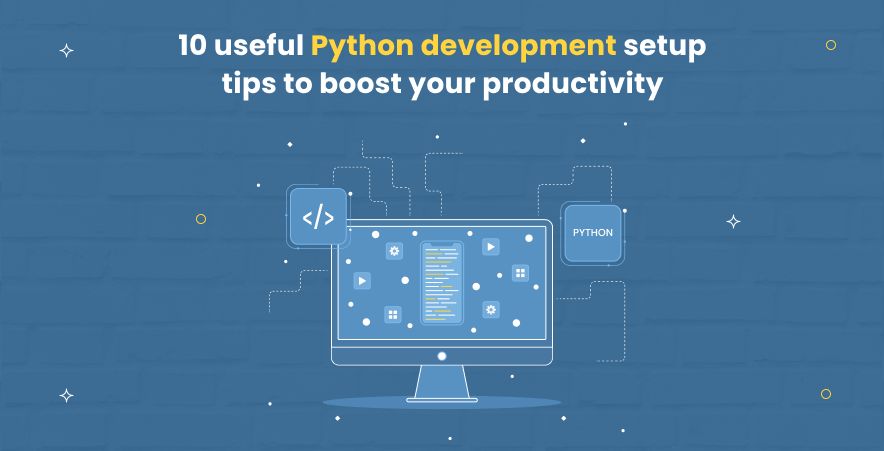 10 useful Python development setup tips to boost your productivity

</>

PYTHON